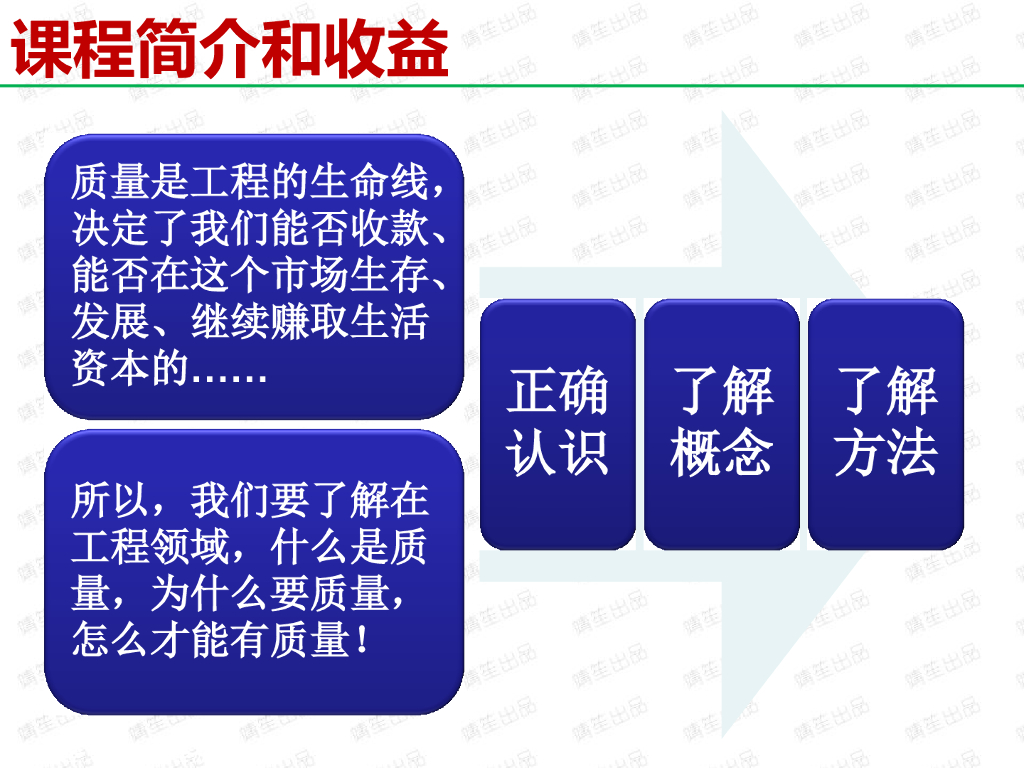 课程简介和收益

质量是工程的生命线，决定了我们能否收款、能否在这个市场生存、发展、继续赚取生活资本的……

所以，我们要了解在工程领域，什么是质量，为什么要质量，怎么才能有质量！

正确认识

了解概念

了解方法